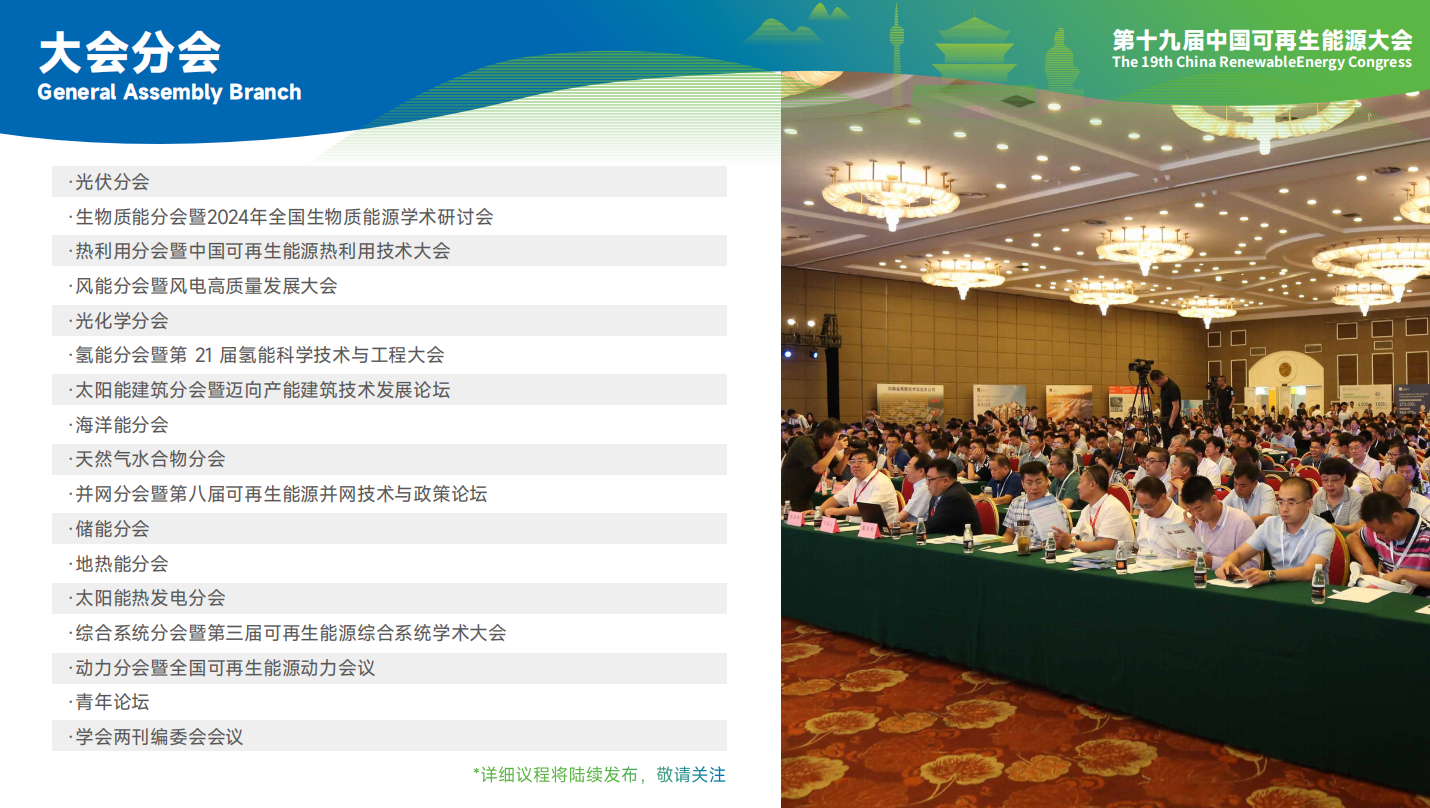 大会分会
General Assembly Branch

第十九届中国可再生能源大会
The 19th China RenewableEnergy Congress

·光伏分会
·生物质能分会暨2024年全国生物质能源学术研讨会
·热利用分会暨中国可再生能源热利用技术大会
·风能分会暨风电高质量发展大会
·光化学分会
·氢能分会暨第 21 届氢能科学技术与工程大会
·太阳能建筑分会暨迈向产能建筑技术发展论坛
·海洋能分会
·天然气水合物分会
·并网分会暨第八届可再生能源并网技术与政策论坛
·储能分会
·地热能分会
·太阳能热发电分会
·综合系统分会暨第三届可再生能源综合系统学术大会
·动力分会暨全国可再生能源动力会议
·青年论坛
·学会两刊编委会会议

*详细议程将陆续发布，敬请关注